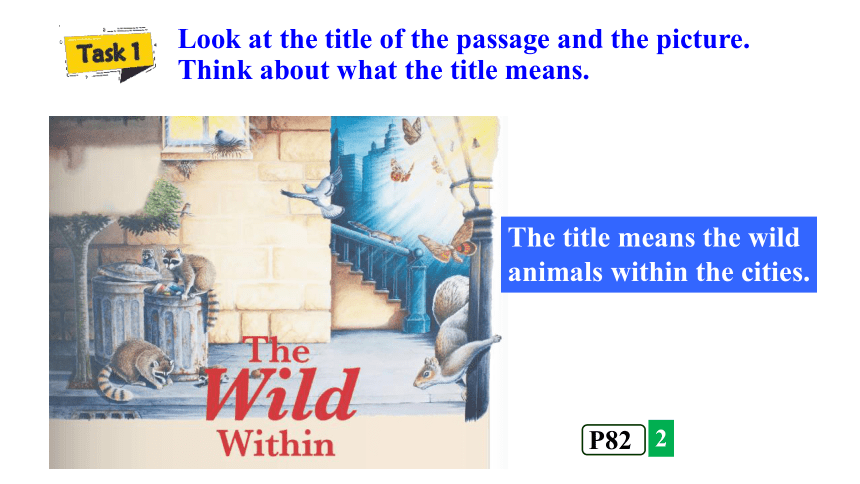 Task 1

Look at the title of the passage and the picture.
Think about what the title means.

The Wild Within

The title means the wild animals within the cities.

P82 2